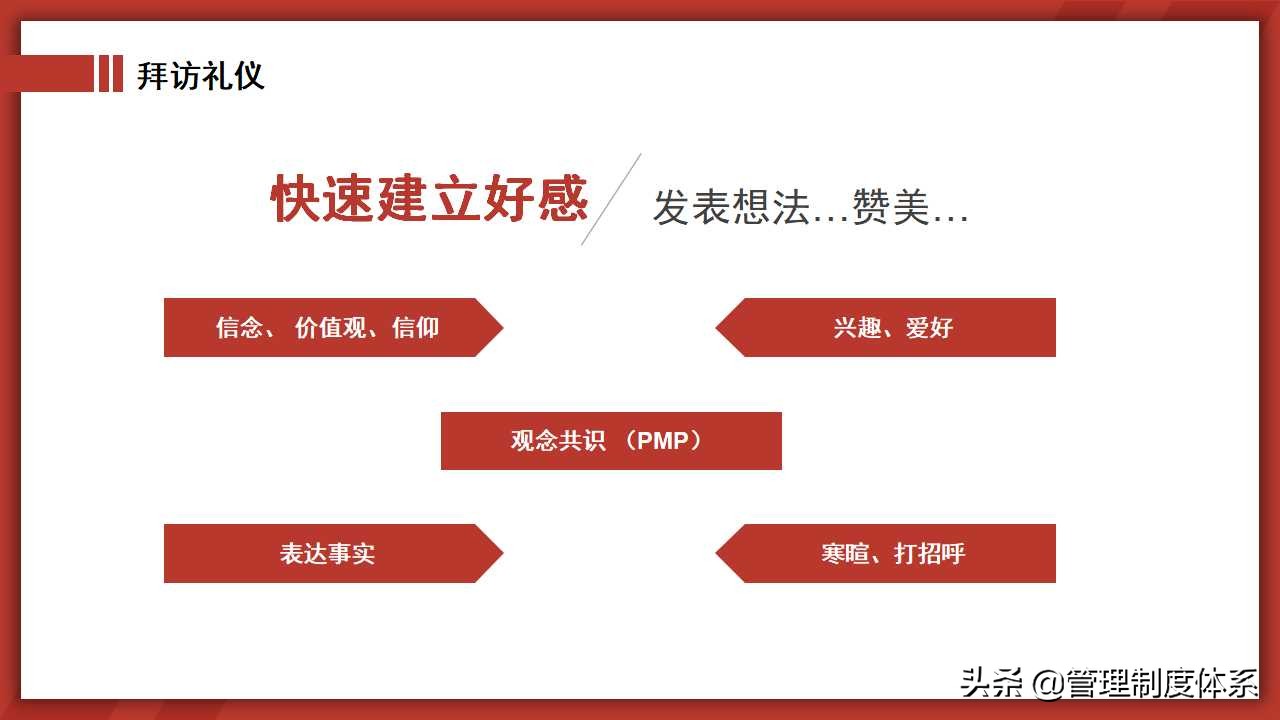 拜访礼仪

快速建立好感

发表想法…赞美…

信念、 价值观、信仰

兴趣、爱好

观念共识 （PMP）

表达事实

寒暄、打招呼

头条 @管理制度体系